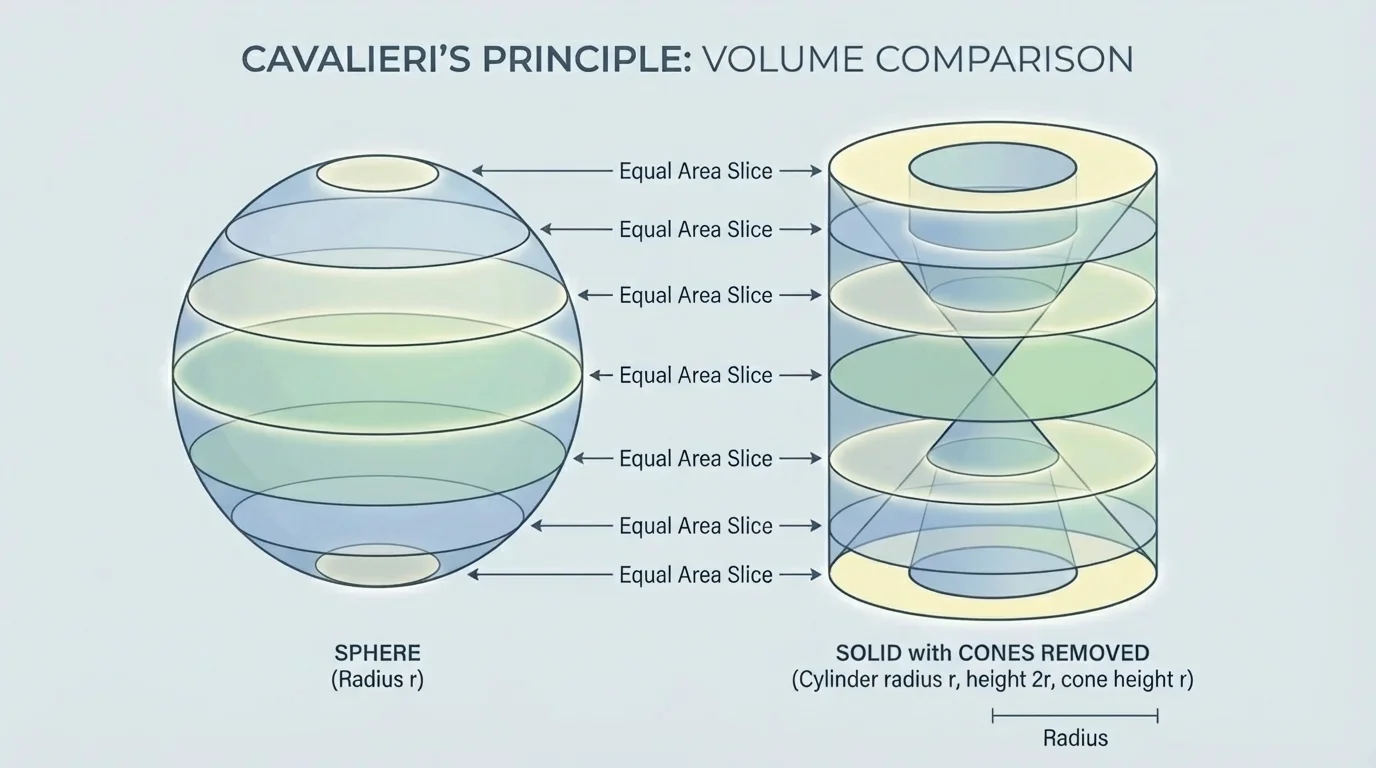 CAVALIERI'S PRINCIPLE: VOLUME COMPARISON

Equal Area Slice

Equal Area Slice

Equal Area Slice

Equal Area Slice

Equal Area Slice

Equal Area Slice

Equal Area Slice

SPHERE
(Radius r)

SOLID with CONES REMOVED
(Cylinder radius r, height 2r, cone height r)

Radius